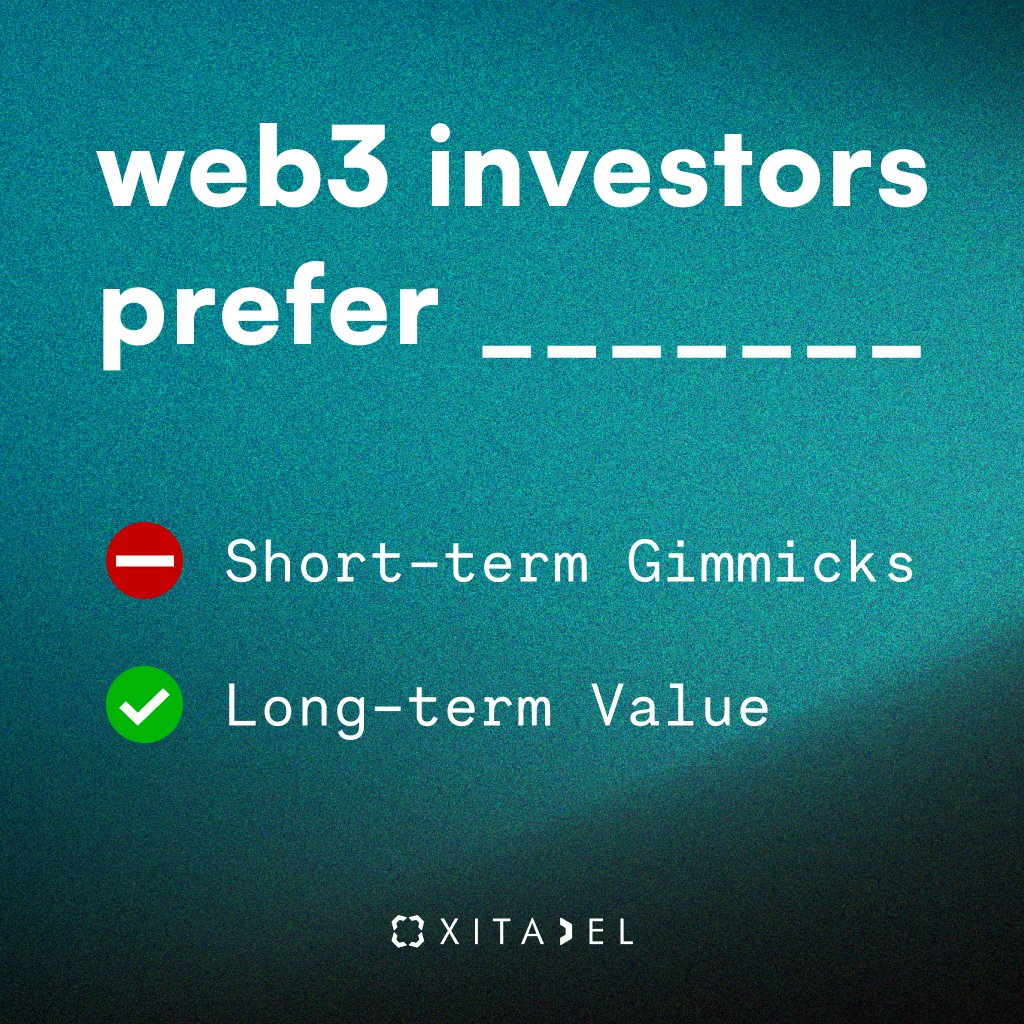 web3 investors prefer _______

Short-term Gimmicks

Long-term Value

XITADEL